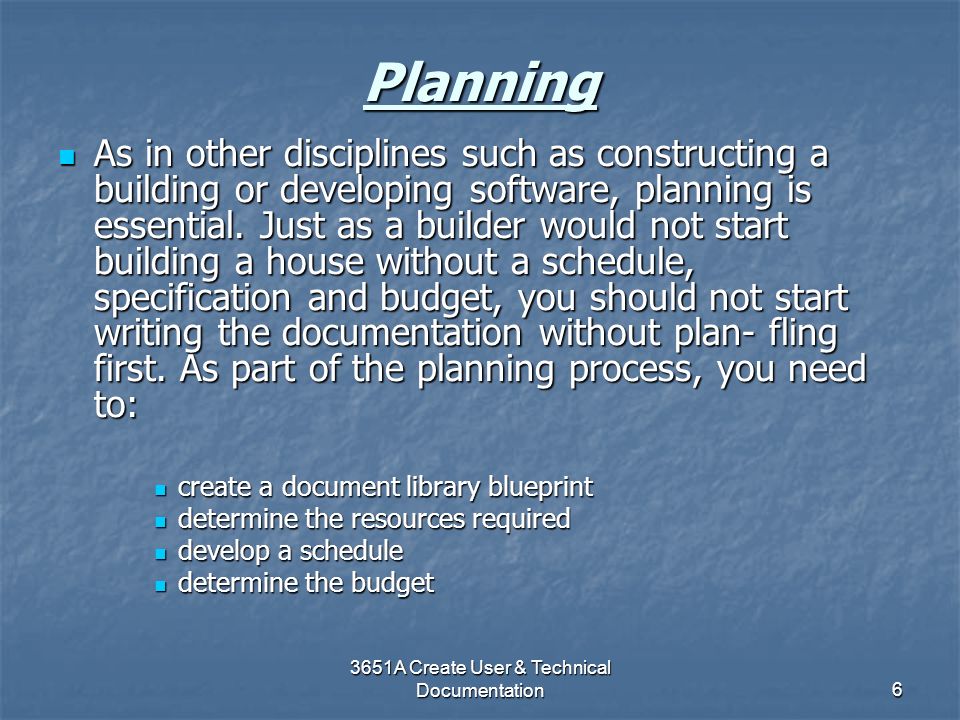 Planning

As in other disciplines such as constructing a building or developing software, planning is essential. Just as a builder would not start building a house without a schedule, specification and budget, you should not start writing the documentation without plan- fling first. As part of the planning process, you need to:

create a document library blueprint
determine the resources required
develop a schedule
determine the budget

3651A Create User & Technical Documentation

6